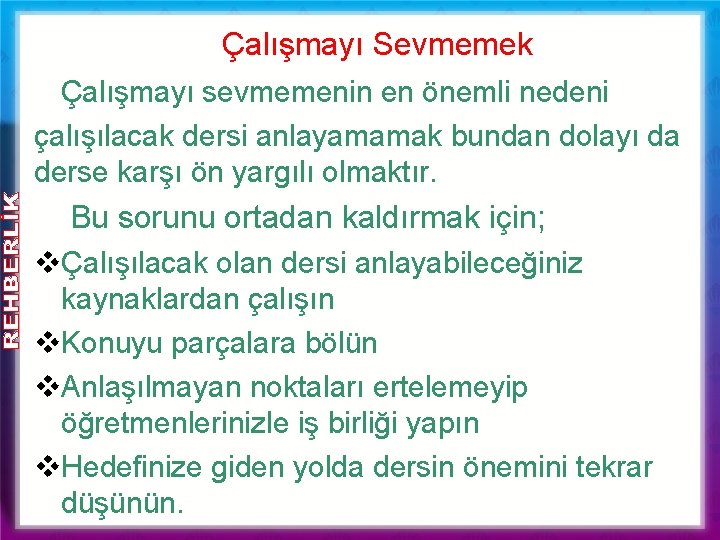 REHBERLİK

Çalışmayı Sevmemek

Çalışmayı sevmemenin en önemli nedeni çalışılacak dersi anlayamamak bundan dolayı da derse karşı ön yargılı olmaktır.

Bu sorunu ortadan kaldırmak için;

❖Çalışılacak olan dersi anlayabileceğiniz kaynaklardan çalışın

❖Konuyu parçalara bölün

❖Anlaşılmayan noktaları ertelemeyip öğretmenlerinizle iş birliği yapın

❖Hedefinize giden yolda dersin önemini tekrar düşünün.